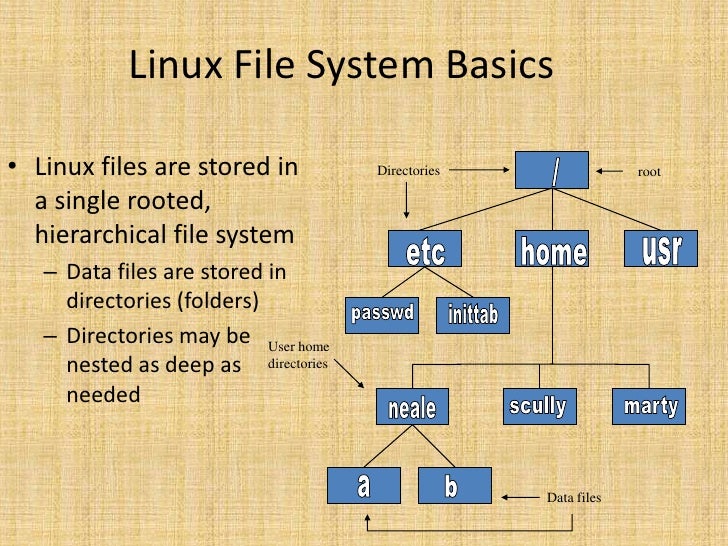 Linux File System Basics

• Linux files are stored in a single rooted, hierarchical file system
– Data files are stored in directories (folders)
– Directories may be nested as deep as needed

Directories
/
root
etc
home
usr
passwd
inittab
User home directories
neale
scully
marty
a
b
Data files